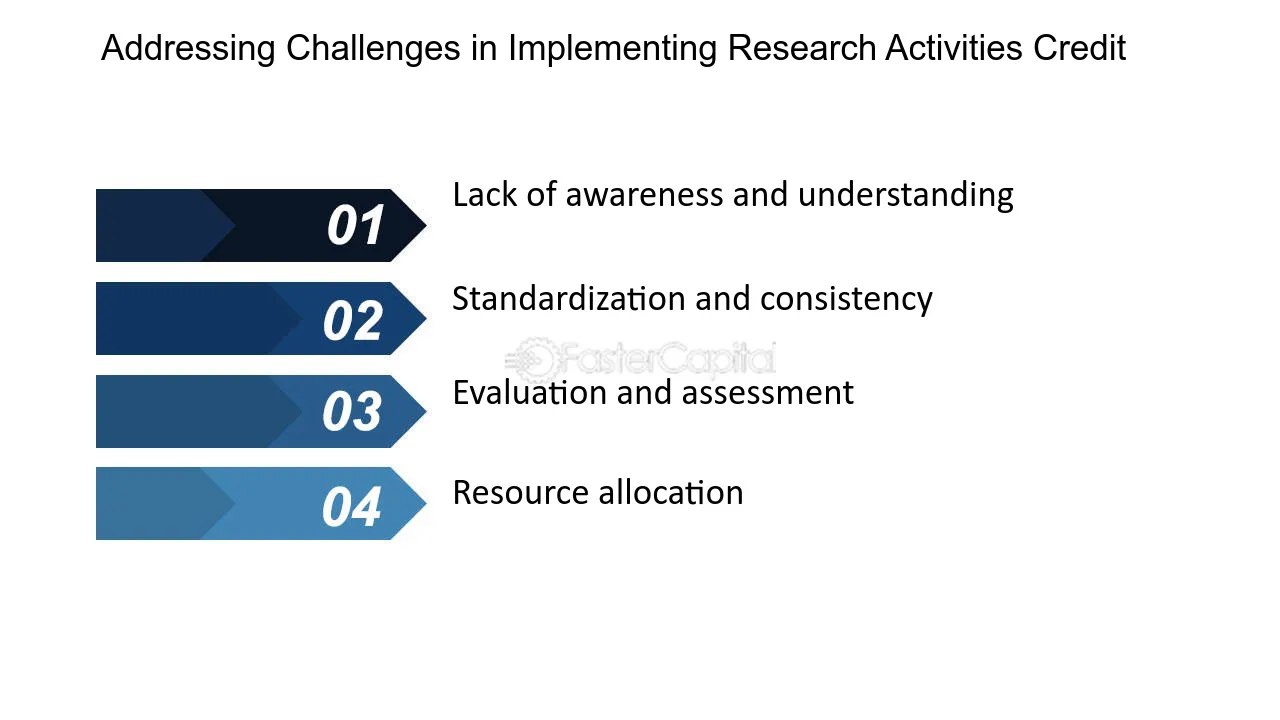 Addressing Challenges in Implementing Research Activities Credit

01
Lack of awareness and understanding

02
Standardization and consistency

03
Evaluation and assessment

04
Resource allocation

FasterCapital